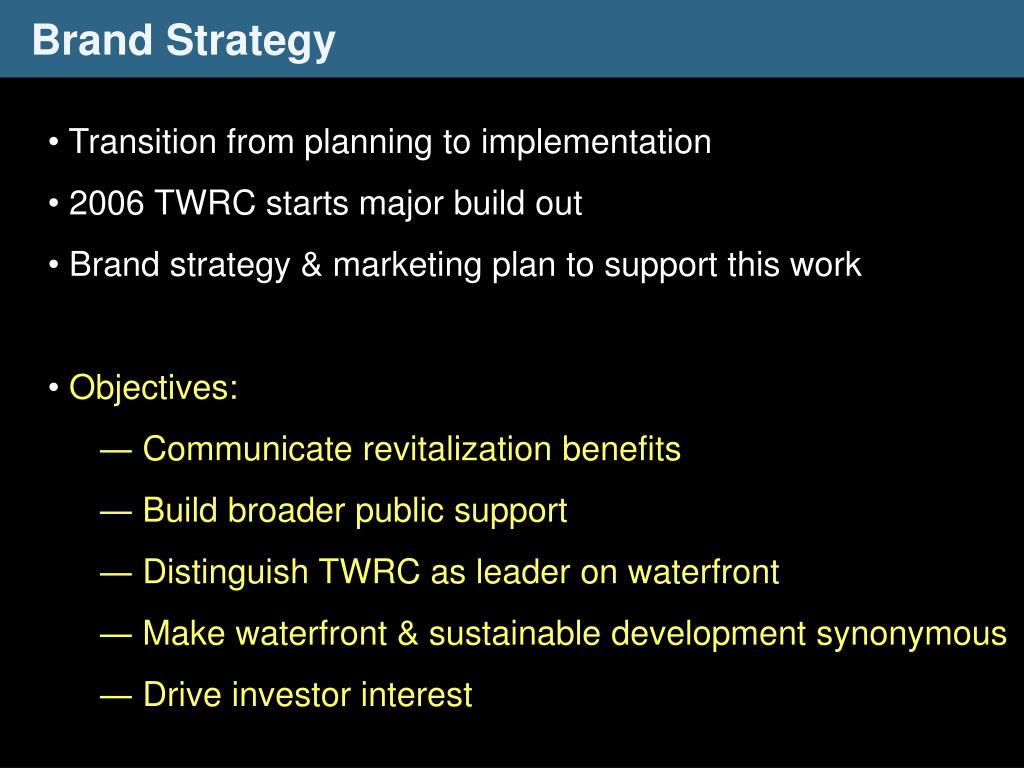 Brand Strategy

• Transition from planning to implementation

• 2006 TWRC starts major build out

• Brand strategy & marketing plan to support this work

• Objectives:

— Communicate revitalization benefits

— Build broader public support

— Distinguish TWRC as leader on waterfront

— Make waterfront & sustainable development synonymous

— Drive investor interest